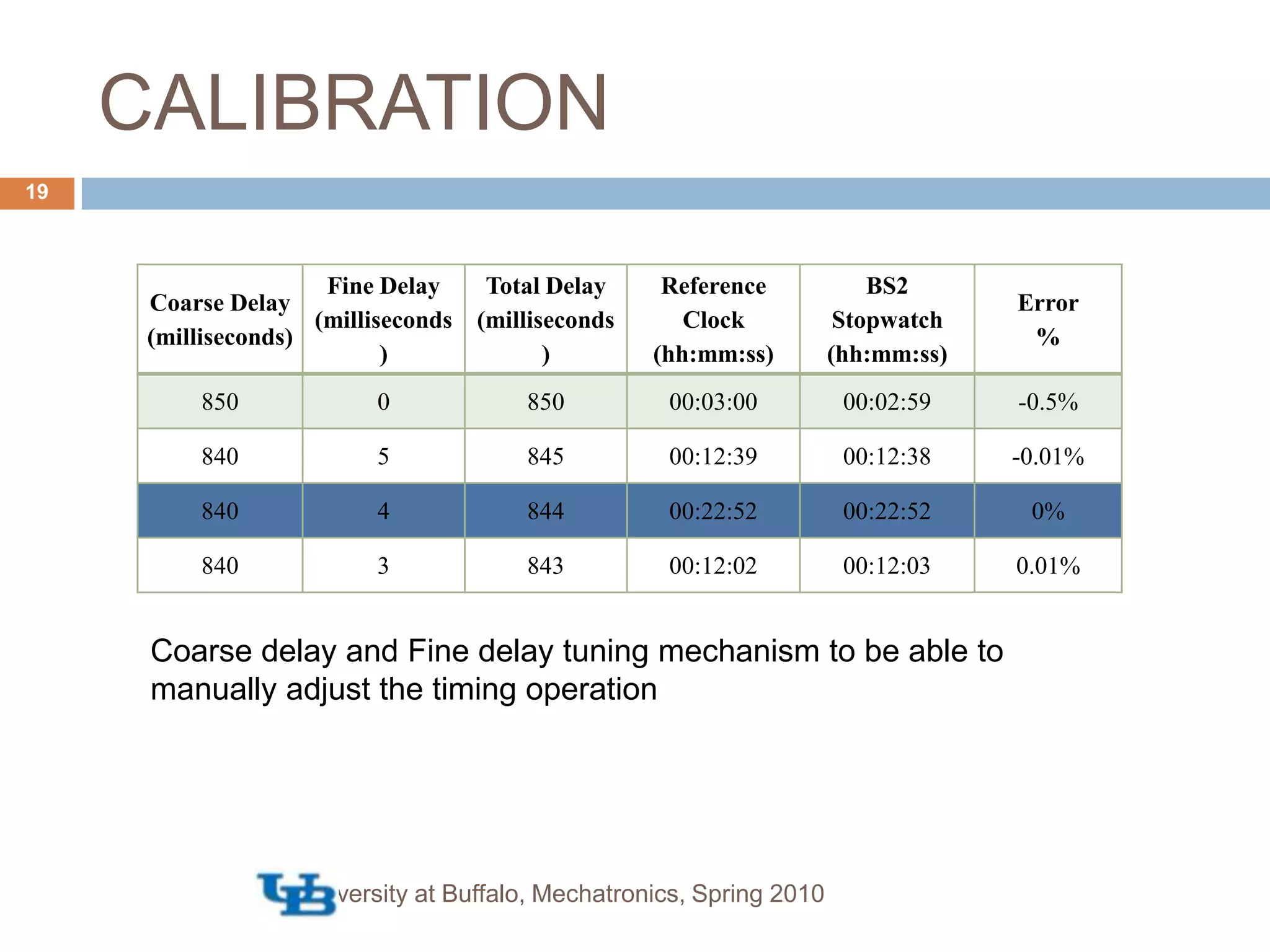 CALIBRATION

19

| Coarse Delay (milliseconds) | Fine Delay (milliseconds) | Total Delay (milliseconds) | Reference Clock (hh:mm:ss) | BS2 Stopwatch (hh:mm:ss) | Error % |
|---|---|---|---|---|---|
| 850 | 0 | 850 | 00:03:00 | 00:02:59 | -0.5% |
| 840 | 5 | 845 | 00:12:39 | 00:12:38 | -0.01% |
| 840 | 4 | 844 | 00:22:52 | 00:22:52 | 0% |
| 840 | 3 | 843 | 00:12:02 | 00:12:03 | 0.01% |

Coarse delay and Fine delay tuning mechanism to be able to manually adjust the timing operation

UB versity at Buffalo, Mechatronics, Spring 2010